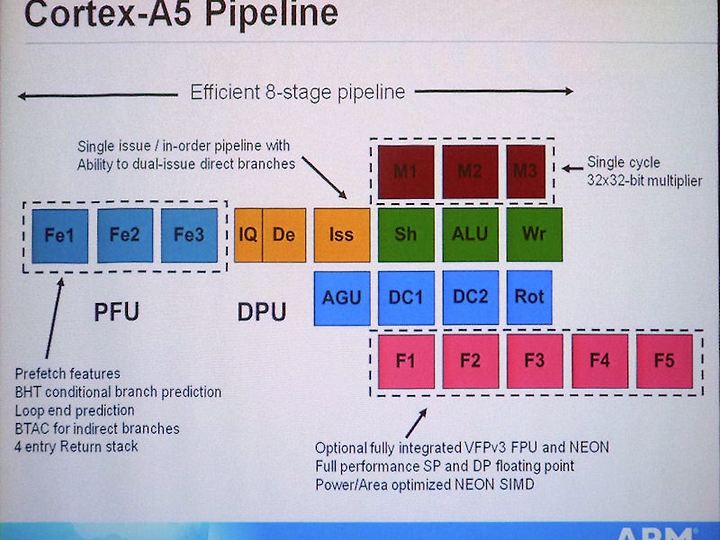 Cortex-A5 Pipeline

Efficient 8-stage pipeline

Single issue / in-order pipeline with Ability to dual-issue direct branches

M1 M2 M3

Single cycle 32x32-bit multiplier

Fe1 Fe2 Fe3 IQ De Iss Sh ALU Wr

AGU DC1 DC2 Rot

PFU DPU

F1 F2 F3 F4 F5

Prefetch features
BHT conditional branch prediction
Loop end prediction
BTAC for indirect branches
4 entry Return stack

Optional fully integrated VFPv3 FPU and NEON
Full performance SP and DP floating point
Power/Area optimized NEON SIMD

ARM